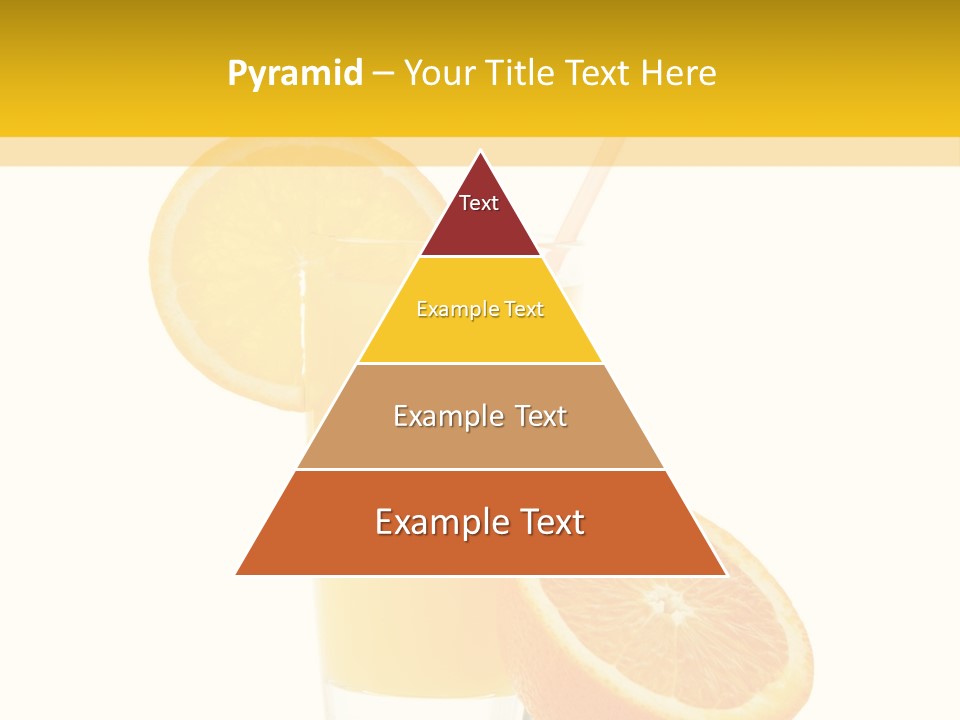 Pyramid – Your Title Text Here

Text

Example Text

Example Text

Example Text